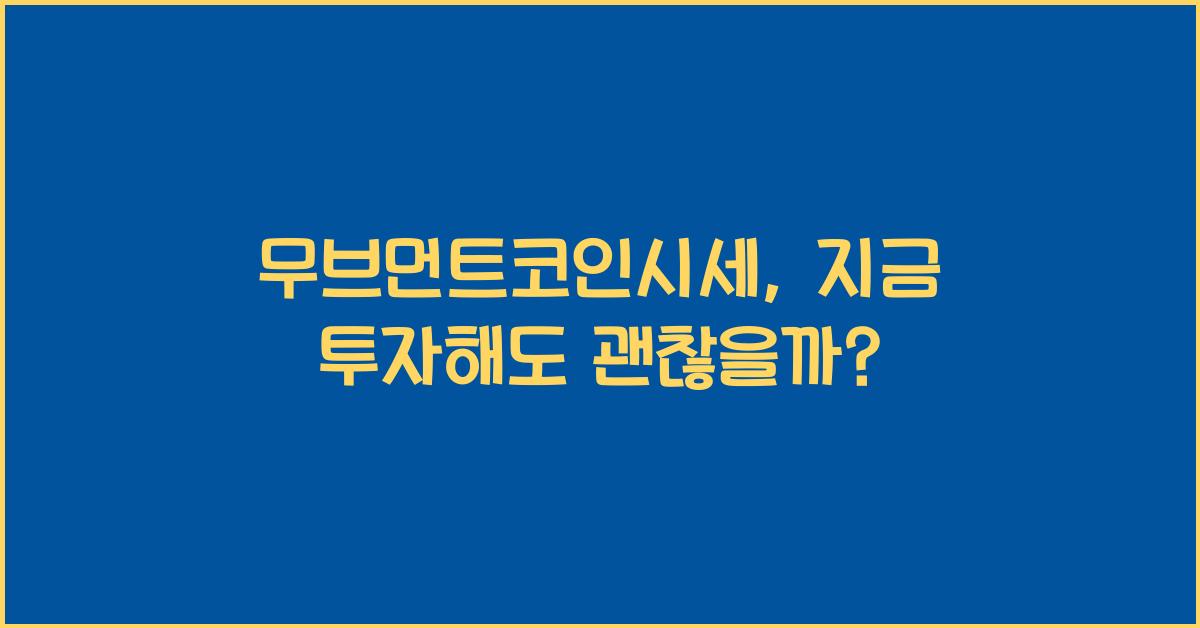 무브먼트코인시세, 지금 투자해도 괜찮을까?